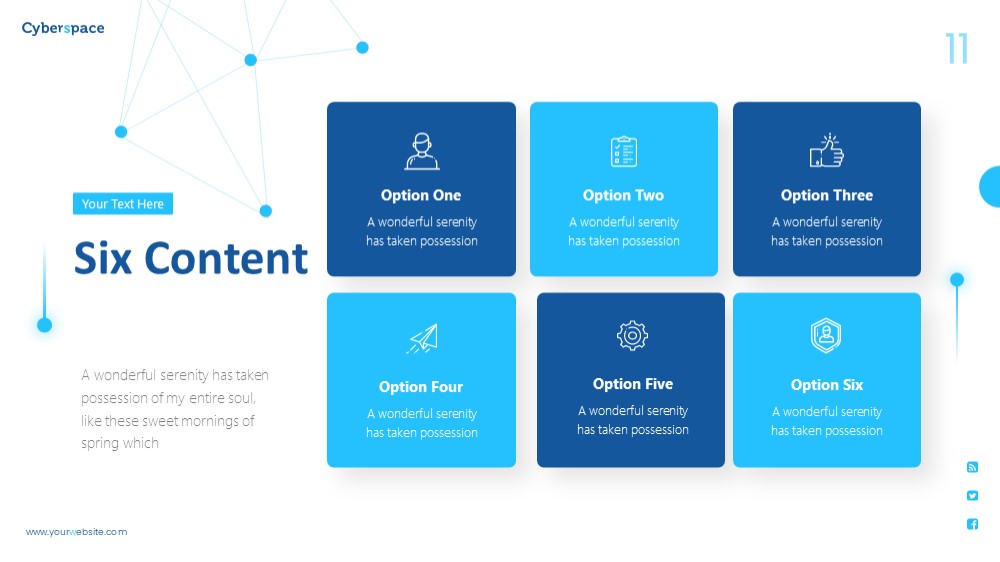 Cyberspace

11

Your Text Here

Six Content

A wonderful serenity has taken possession of my entire soul, like these sweet mornings of spring which

Option One
A wonderful serenity has taken possession

Option Two
A wonderful serenity has taken possession

Option Three
A wonderful serenity has taken possession

Option Four
A wonderful serenity has taken possession

Option Five
A wonderful serenity has taken possession

Option Six
A wonderful serenity has taken possession

www.yourwebsite.com